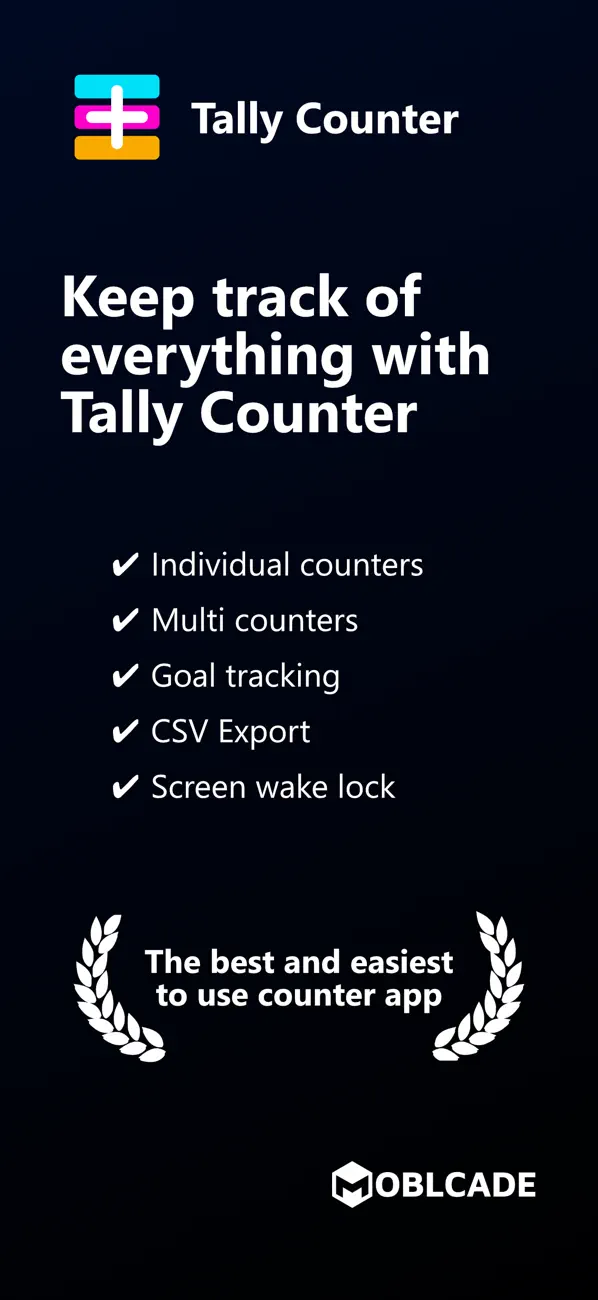 Tally Counter

Keep track of everything with Tally Counter

✔ Individual counters
✔ Multi counters
✔ Goal tracking
✔ CSV Export
✔ Screen wake lock

The best and easiest to use counter app

MOBLCADE